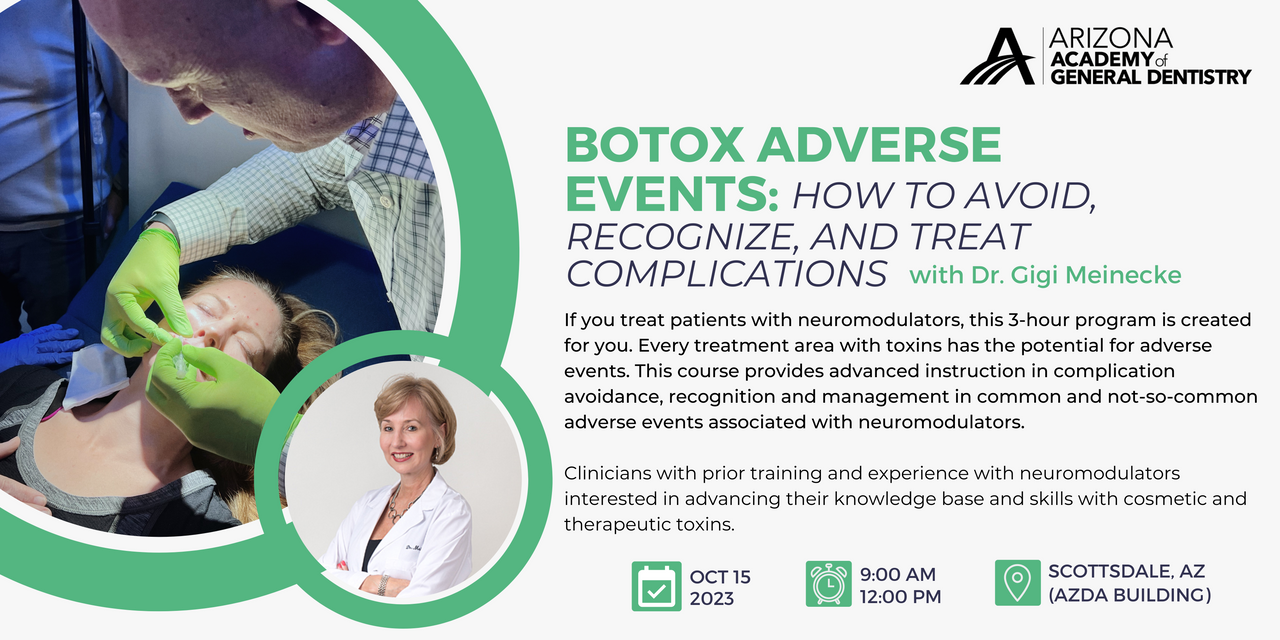 ARIZONA ACADEMY of GENERAL DENTISTRY

BOTOX ADVERSE EVENTS: HOW TO AVOID, RECOGNIZE, AND TREAT COMPLICATIONS with Dr. Gigi Meinecke

If you treat patients with neuromodulators, this 3-hour program is created for you. Every treatment area with toxins has the potential for adverse events. This course provides advanced instruction in complication avoidance, recognition and management in common and not-so-common adverse events associated with neuromodulators.

Clinicians with prior training and experience with neuromodulators interested in advancing their knowledge base and skills with cosmetic and therapeutic toxins.

OCT 15 2023

9:00 AM 12:00 PM

SCOTTSDALE, AZ (AZDA BUILDING)